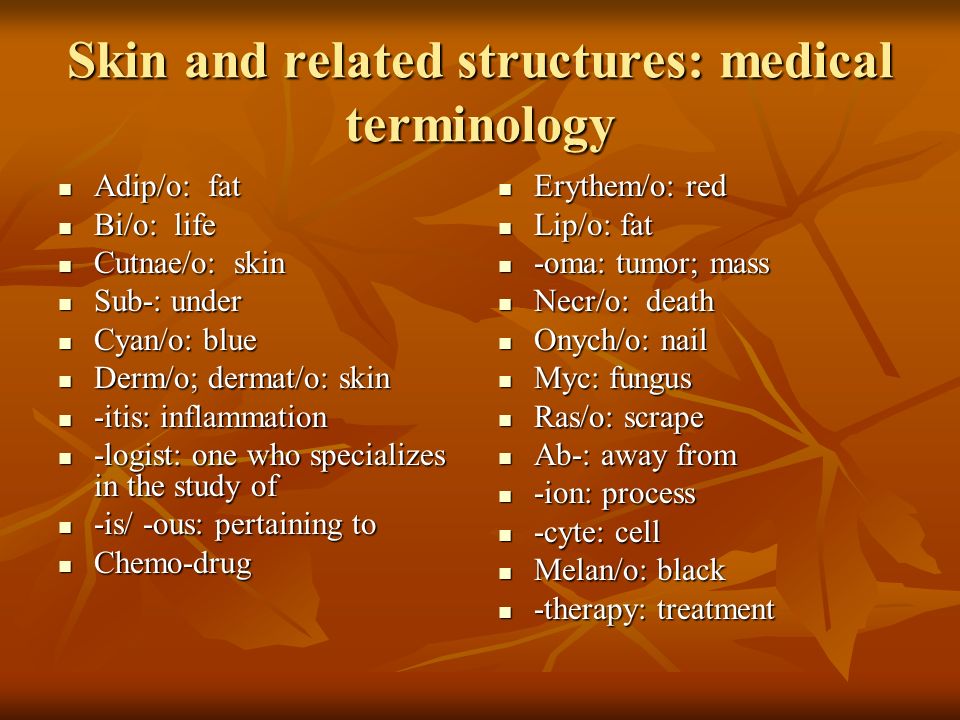 Skin and related structures: medical terminology

- Adip/o: fat
- Bi/o: life
- Cutnae/o: skin
- Sub-: under
- Cyan/o: blue
- Derm/o; dermat/o: skin
- -itis: inflammation
- -logist: one who specializes in the study of
- -is/ -ous: pertaining to
- Chemo-drug

- Erythem/o: red
- Lip/o: fat
- -oma: tumor; mass
- Necr/o: death
- Onych/o: nail
- Myc: fungus
- Ras/o: scrape
- Ab-: away from
- -ion: process
- -cyte: cell
- Melan/o: black
- -therapy: treatment